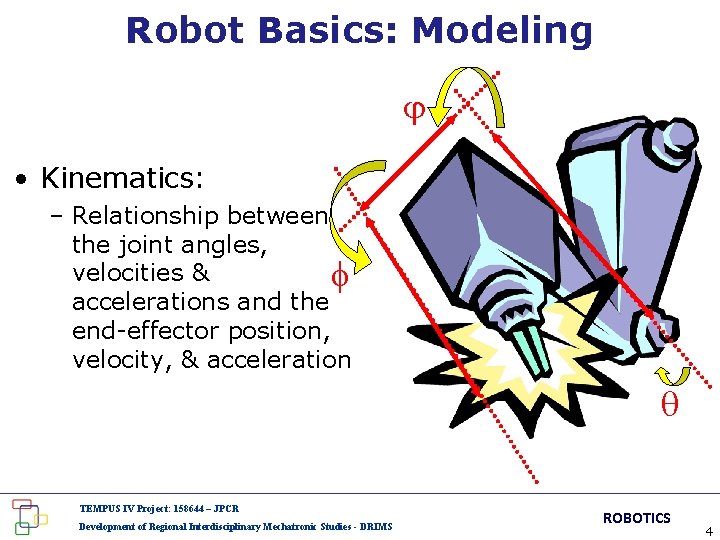 Robot Basics: Modeling

• Kinematics:
– Relationship between the joint angles, velocities & accelerations and the end-effector position, velocity, & acceleration

$\varphi$

$\phi$

$\theta$

TEMPUS IV Project: 158644 – JPCR
Development of Regional Interdisciplinary Mechatronic Studies - DRIMS

ROBOTICS

4